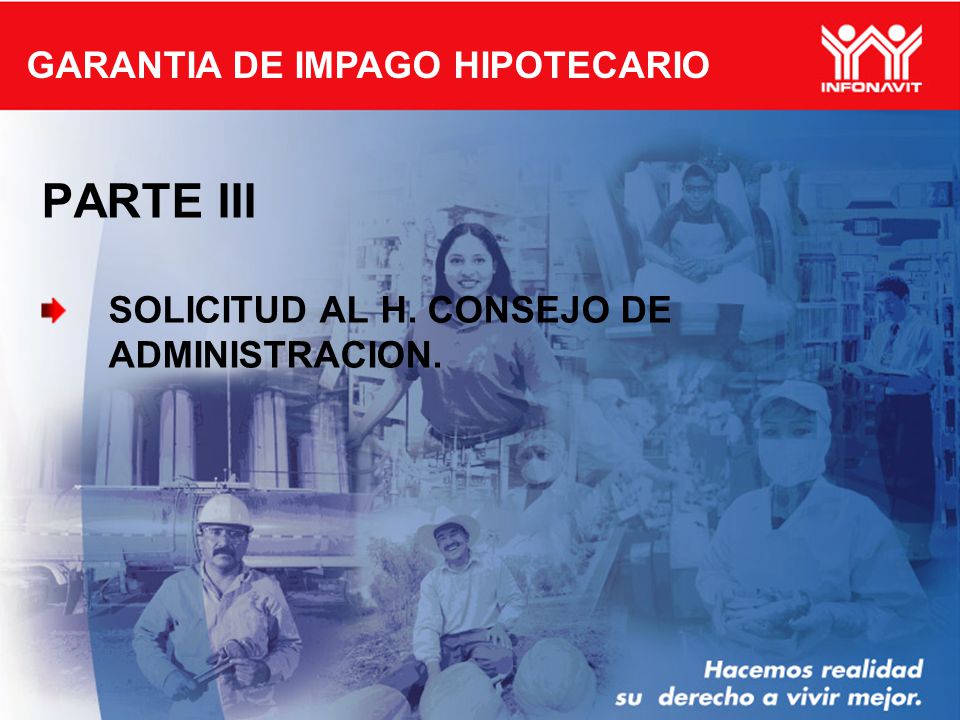 GARANTIA DE IMPAGO HIPOTECARIO

INFONAVIT

PARTE III

SOLICITUD AL H. CONSEJO DE ADMINISTRACION.

Hacemos realidad su derecho a vivir mejor.